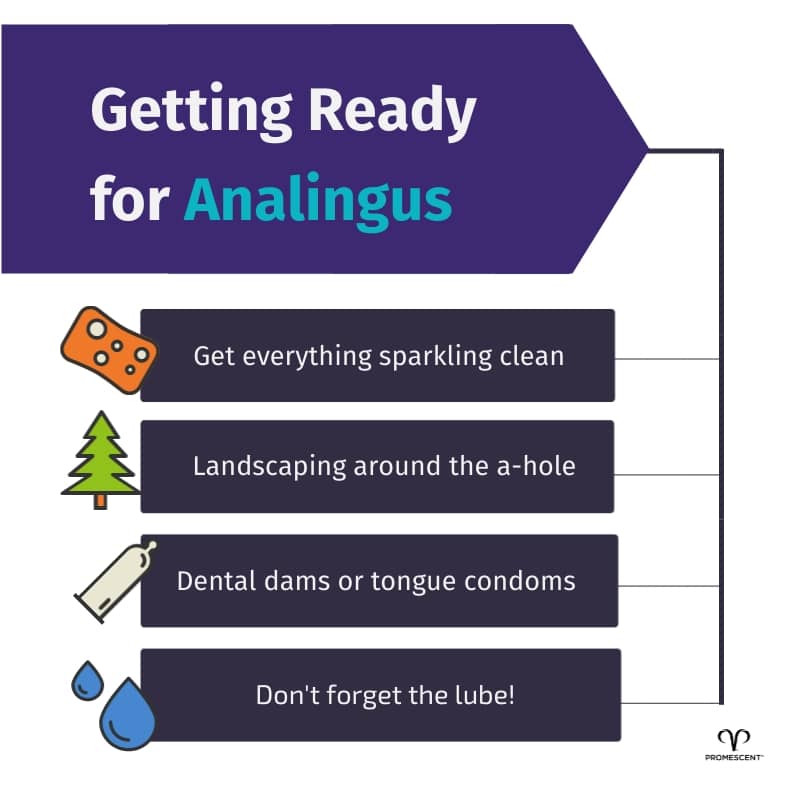 Getting Ready for Analingus

Get everything sparkling clean

Landscaping around the a-hole

Dental dams or tongue condoms

Don't forget the lube!

PROMESCENT™